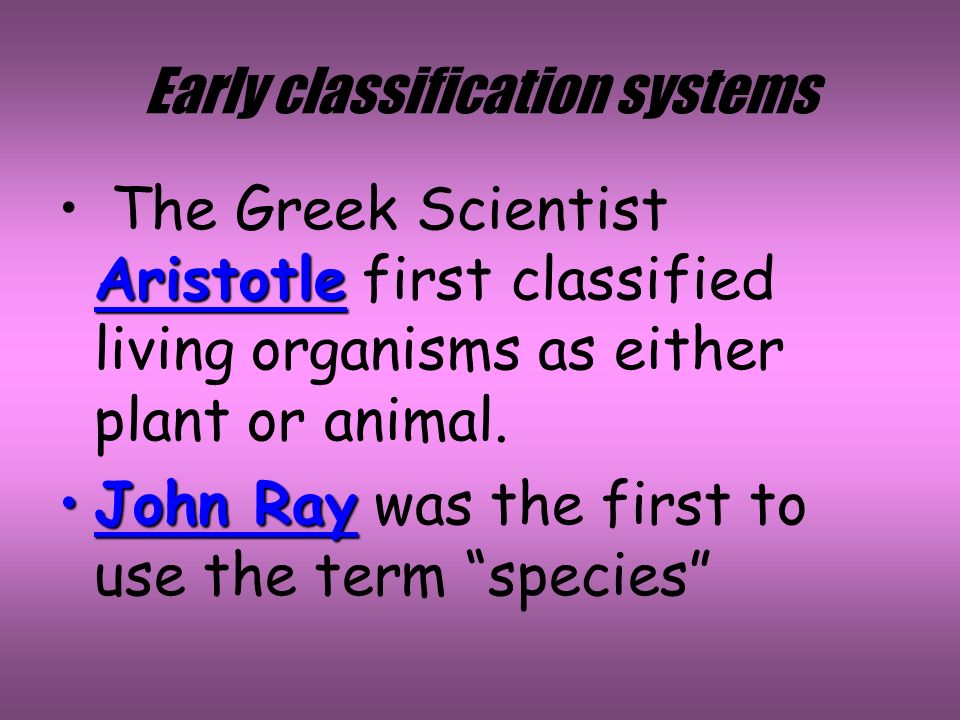 Early classification systems

• The Greek Scientist Aristotle first classified living organisms as either plant or animal.

• John Ray was the first to use the term “species”